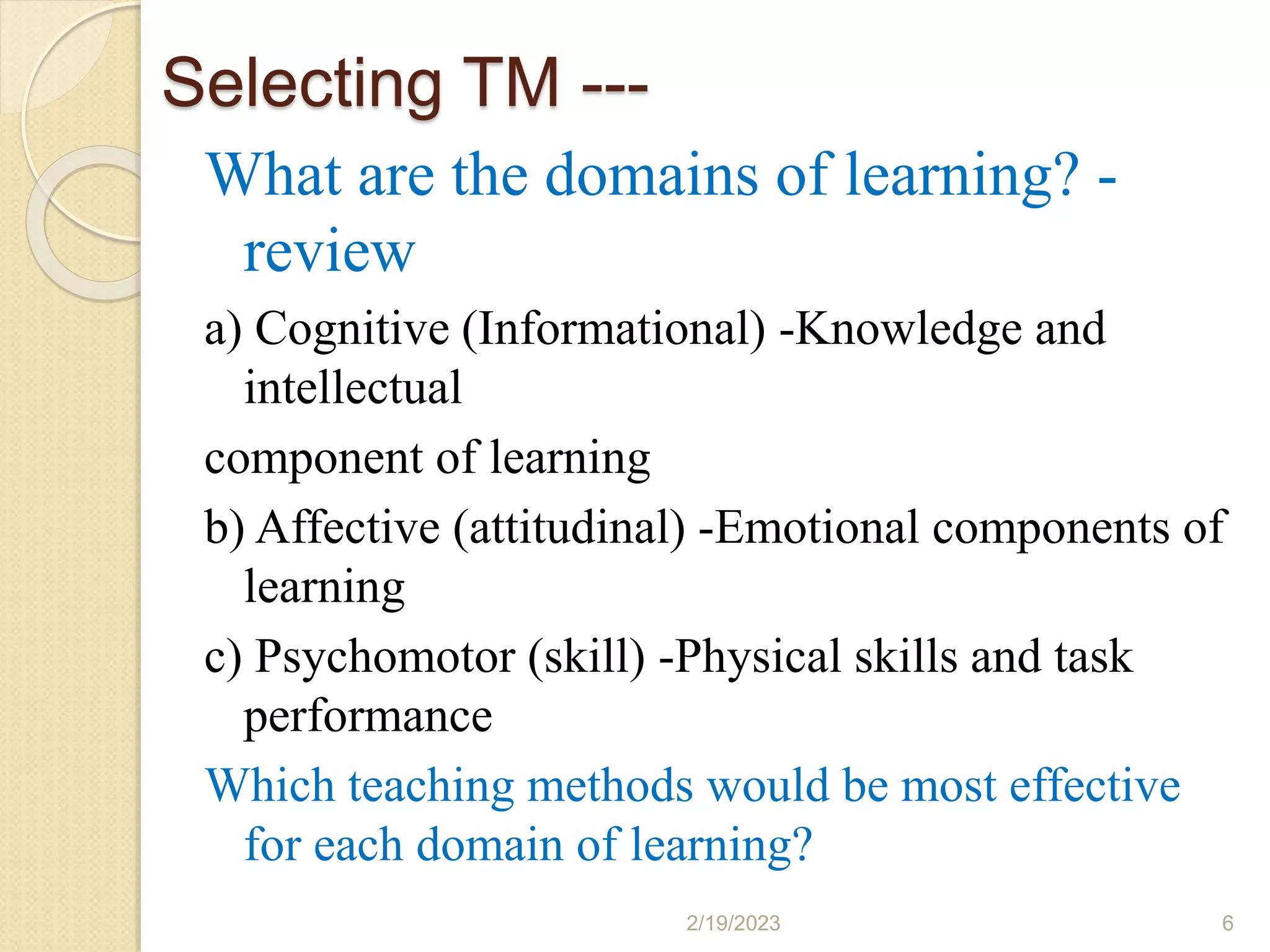 Selecting TM ---

What are the domains of learning? - review

a) Cognitive (Informational) -Knowledge and intellectual

component of learning

b) Affective (attitudinal) -Emotional components of learning

c) Psychomotor (skill) -Physical skills and task performance

Which teaching methods would be most effective for each domain of learning?

2/19/2023

6